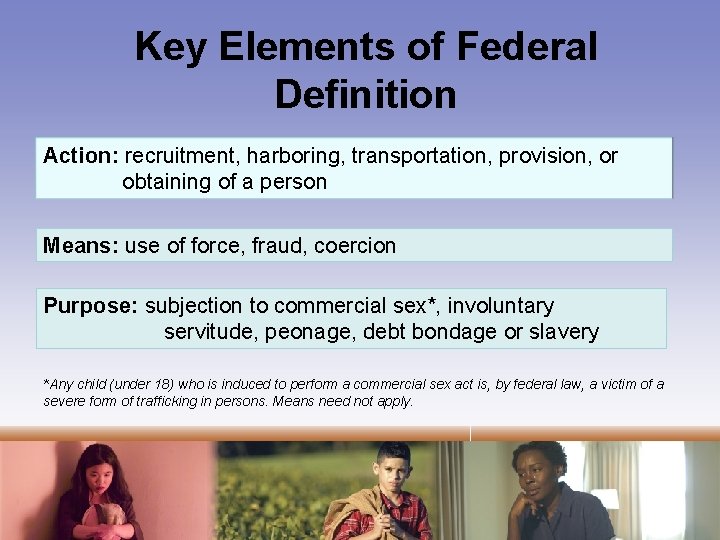 Key Elements of Federal Definition

Action: recruitment, harboring, transportation, provision, or obtaining of a person

Means: use of force, fraud, coercion

Purpose: subjection to commercial sex*, involuntary servitude, peonage, debt bondage or slavery

*Any child (under 18) who is induced to perform a commercial sex act is, by federal law, a victim of a severe form of trafficking in persons. Means need not apply.